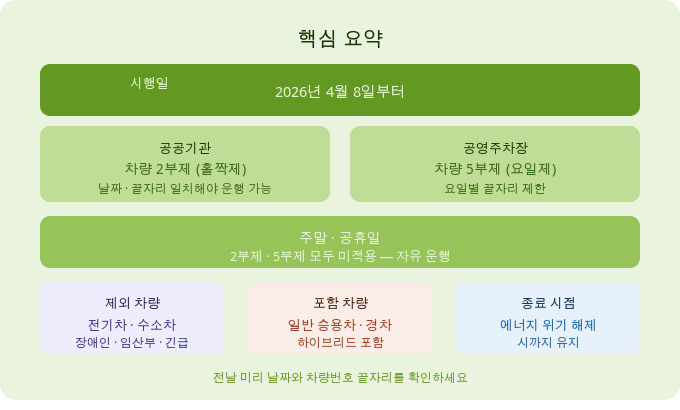 핵심 요약

시행일

2026년 4월 8일부터

공공기관
차량 2부제 (홀짝제)
날짜 · 끝자리 일치해야 운행 가능

공영주차장
차량 5부제 (요일제)
요일별 끝자리 제한

주말 · 공휴일
2부제 · 5부제 모두 미적용 — 자유 운행

제외 차량
전기차 · 수소차
장애인 · 임산부 · 긴급

포함 차량
일반 승용차 · 경차
하이브리드 포함

종료 시점
에너지 위기 해제
시까지 유지

전날 미리 날짜와 차량번호 끝자리를 확인하세요